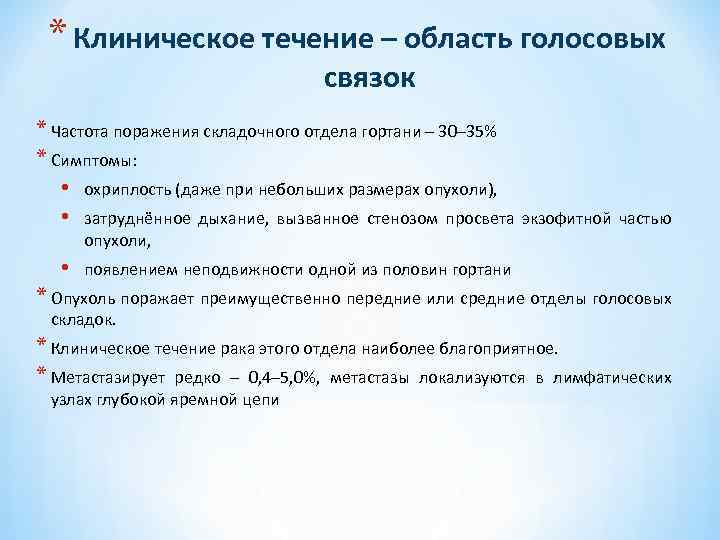 * Клиническое течение – область голосовых связок

* Частота поражения складочного отдела гортани – 30–35%

* Симптомы:

• охриплость (даже при небольших размерах опухоли),

• затруднённое дыхание, вызванное стенозом просвета экзофитной частью опухоли,

• появлением неподвижности одной из половин гортани

* Опухоль поражает преимущественно передние или средние отделы голосовых складок.

* Клиническое течение рака этого отдела наиболее благоприятное.

* Метастазирует редко – 0,4–5,0%, метастазы локализуются в лимфатических узлах глубокой яремной цепи